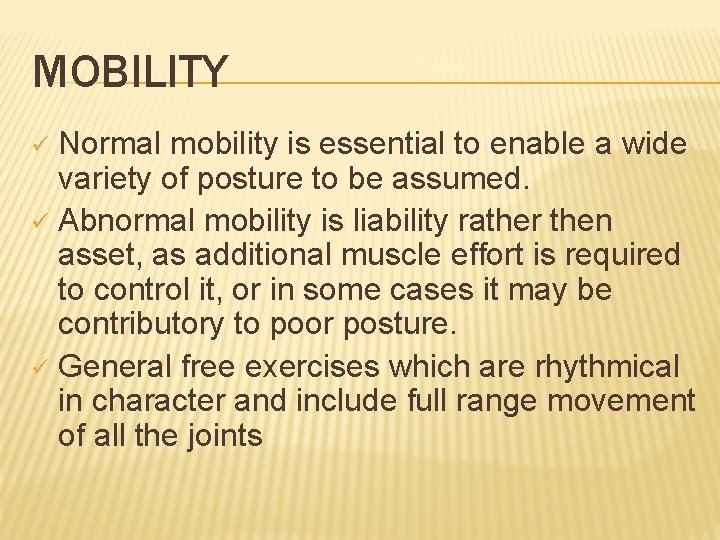 MOBILITY

✓ Normal mobility is essential to enable a wide variety of posture to be assumed.

✓ Abnormal mobility is liability rather then asset, as additional muscle effort is required to control it, or in some cases it may be contributory to poor posture.

✓ General free exercises which are rhythmical in character and include full range movement of all the joints